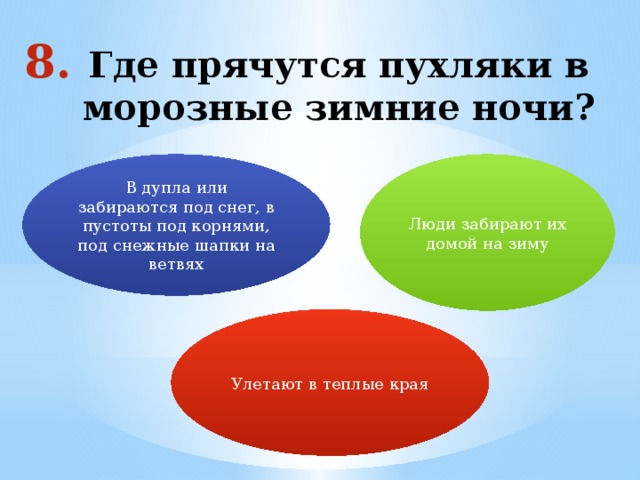 8. Где прячутся пухляки в морозные зимние ночи?

В дупла или забираются под снег, в пустоты под корнями, под снежные шапки на ветвях

Люди забирают их домой на зиму

Улетают в теплые края